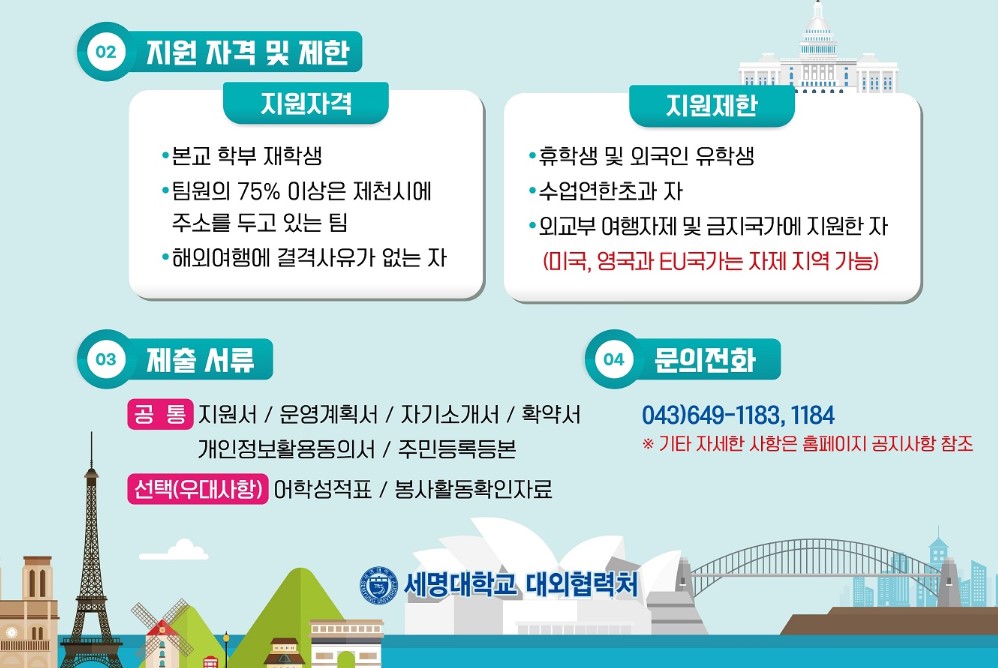 02 지원 자격 및 제한

지원자격

•본교 학부 재학생
•팀원의 75% 이상은 제천시에 주소를 두고 있는 팀
•해외여행에 결격사유가 없는 자

지원제한

•휴학생 및 외국인 유학생
•수업연한초과 자
•외교부 여행자제 및 금지국가에 지원한 자
(미국, 영국과 EU국가는 자제 지역 가능)

03 제출 서류

공 통 지원서 / 운영계획서 / 자기소개서 / 확약서
개인정보활용동의서 / 주민등록등본

선택(우대사항) 어학성적표 / 봉사활동확인자료

04 문의전화

043)649-1183, 1184
※ 기타 자세한 사항은 홈페이지 공지사항 참조

세명대학교 대외협력처